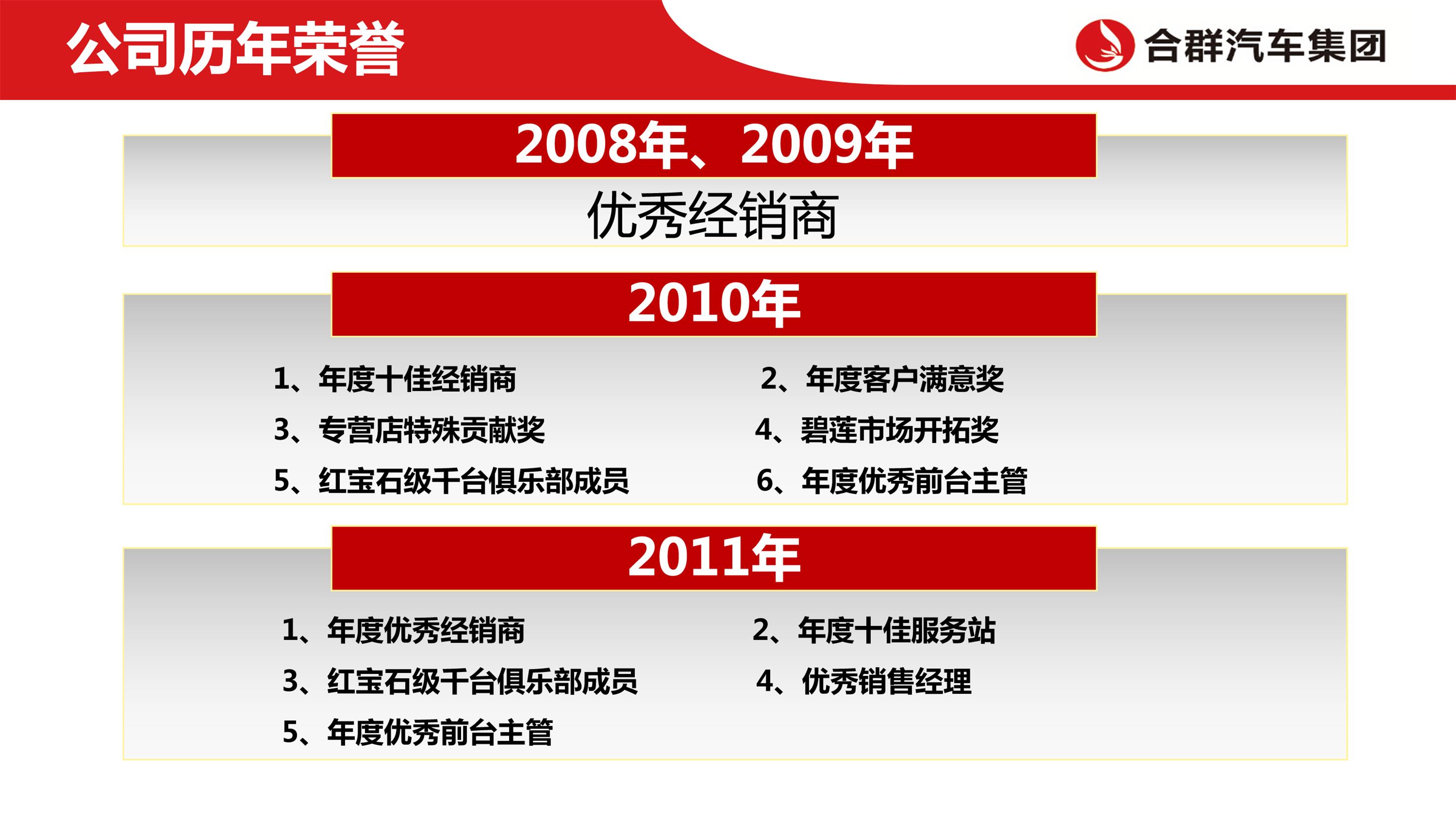 公司历年荣誉

合群汽车集团

2008年、2009年

优秀经销商

2010年

1、年度十佳经销商
2、年度客户满意奖
3、专营店特殊贡献奖
4、碧莲市场开拓奖
5、红宝石级千台俱乐部成员
6、年度优秀前台主管

2011年

1、年度优秀经销商
2、年度十佳服务站
3、红宝石级千台俱乐部成员
4、优秀销售经理
5、年度优秀前台主管